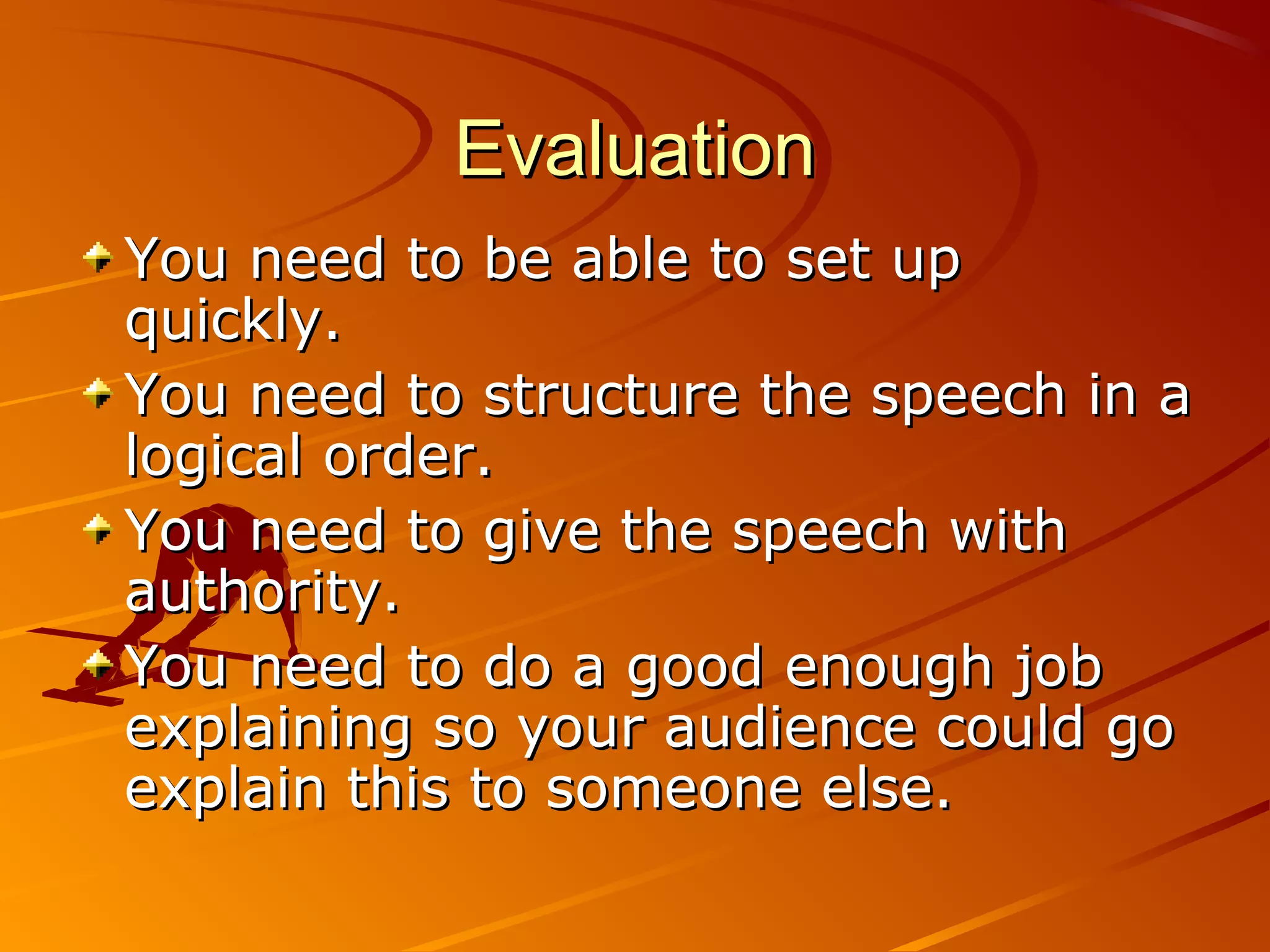 Evaluation

You need to be able to set up quickly.

You need to structure the speech in a logical order.

You need to give the speech with authority.

You need to do a good enough job explaining so your audience could go explain this to someone else.